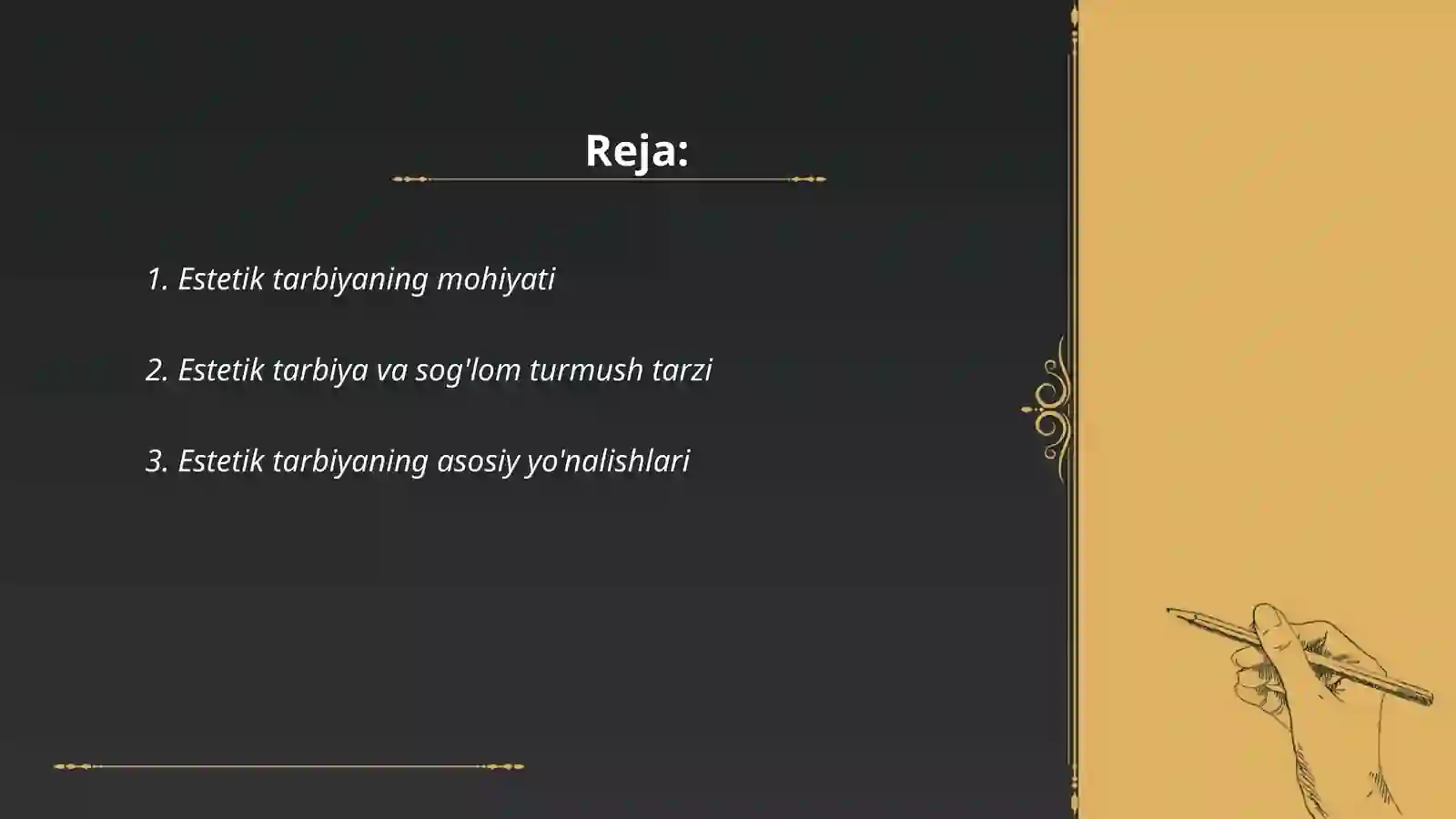 Reja:

1. Estetik tarbiyaning mohiyati

2. Estetik tarbiya va sog'lom turmush tarzi

3. Estetik tarbiyaning asosiy yo'nalishlari